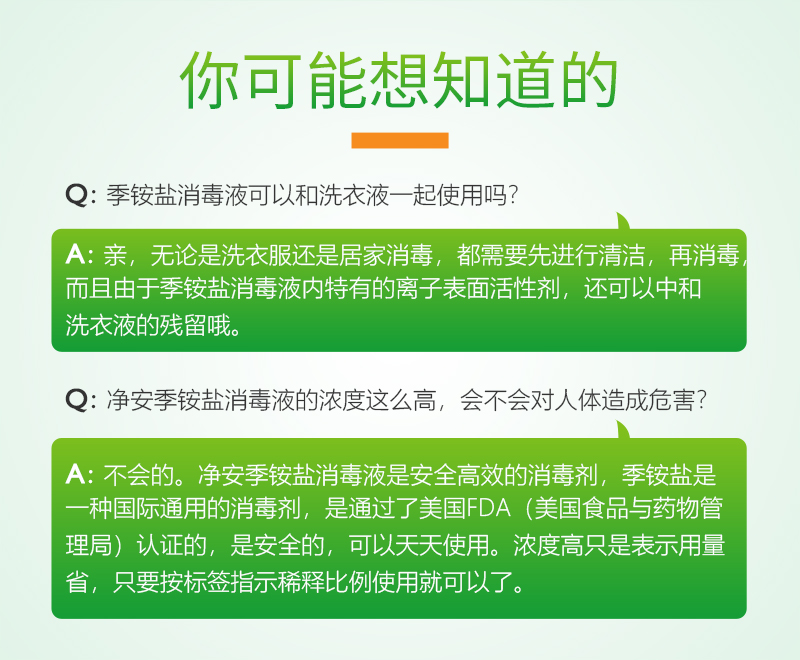 你可能想知道的

Q: 季铵盐消毒液可以和洗衣液一起使用吗?

A: 亲，无论是洗衣服还是居家消毒，都需要先进行清洁，再消毒，而且由于季铵盐消毒液内特有的离子表面活性剂，还可以中和洗衣液的残留哦。

Q: 净安季铵盐消毒液的浓度这么高，会不会对人体造成危害?

A: 不会的。净安季铵盐消毒液是安全高效的消毒剂，季铵盐是一种国际通用的消毒剂，是通过了美国FDA（美国食品与药物管理局）认证的，是安全的，可以天天使用。浓度高只是表示用量省，只要按标签指示稀释比例使用就可以了。